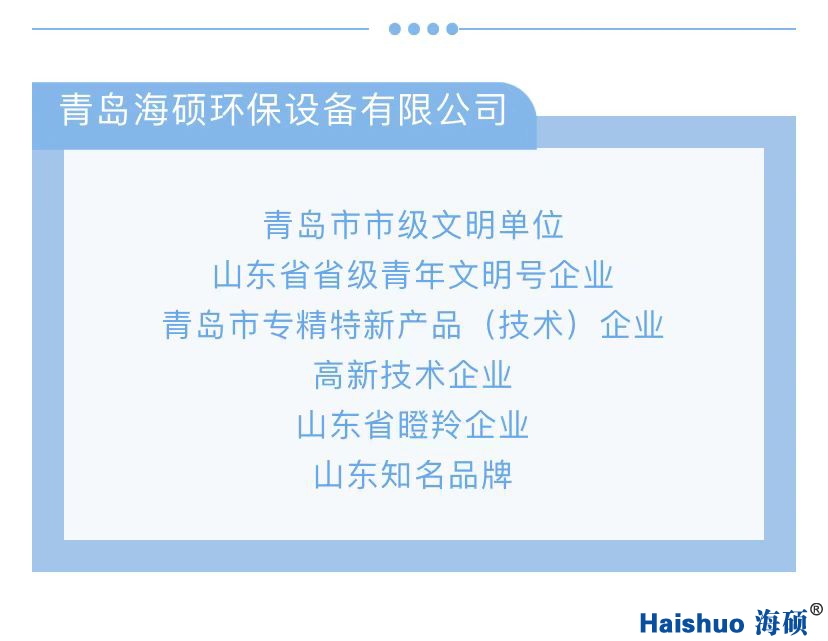 青岛海硕环保设备有限公司

青岛市市级文明单位
山东省省级青年文明号企业
青岛市专精特新产品（技术）企业
高新技术企业
山东省瞪羚企业
山东知名品牌

Haishuo 海硕®